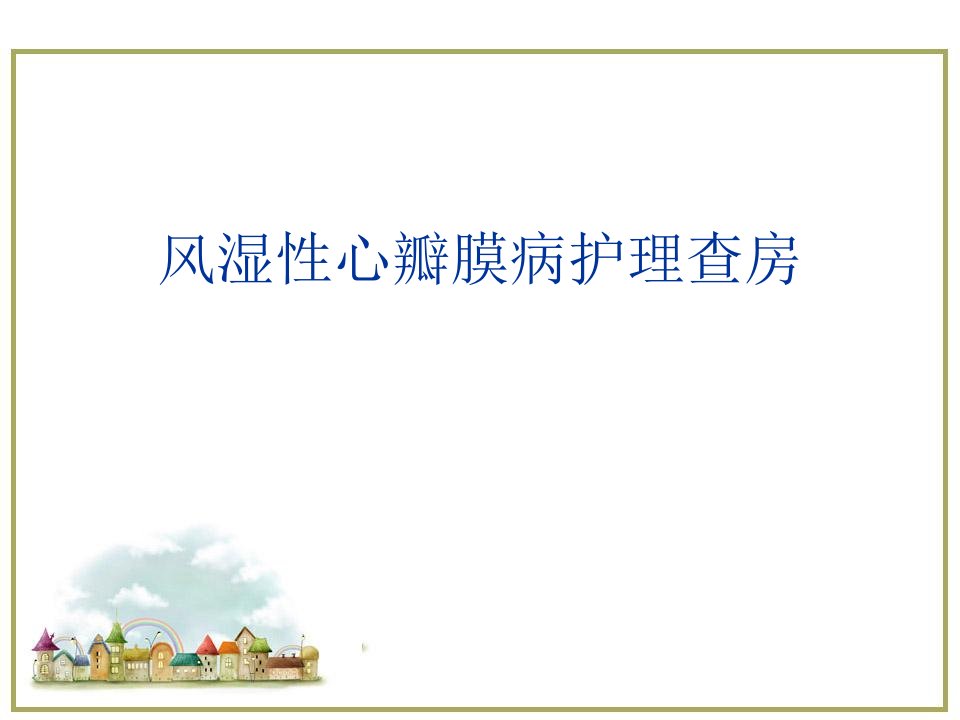 风湿性心瓣膜病护理查房